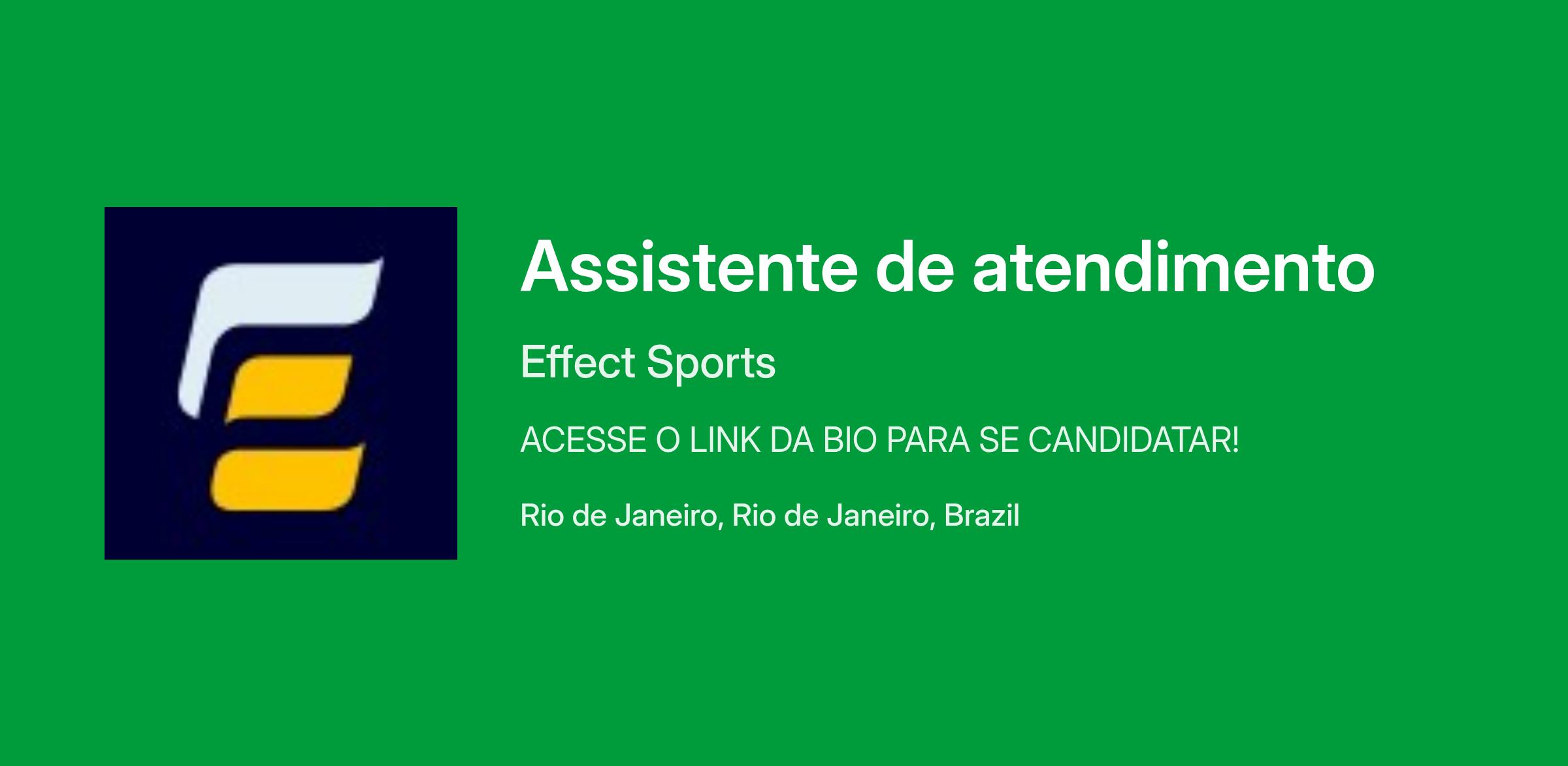 Assistente de atendimento

Effect Sports

ACESSE O LINK DA BIO PARA SE CANDIDATAR!

Rio de Janeiro, Rio de Janeiro, Brazil